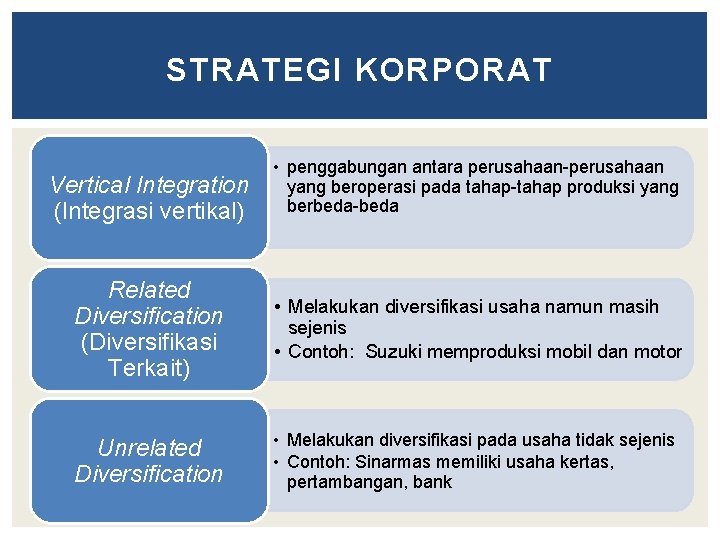 STRATEGI KORPORAT

Vertical Integration (Integrasi vertikal)

• penggabungan antara perusahaan-perusahaan yang beroperasi pada tahap-tahap produksi yang berbeda-beda

Related Diversification (Diversifikasi Terkait)

• Melakukan diversifikasi usaha namun masih sejenis
• Contoh: Suzuki memproduksi mobil dan motor

Unrelated Diversification

• Melakukan diversifikasi pada usaha tidak sejenis
• Contoh: Sinarmas memiliki usaha kertas, pertambangan, bank